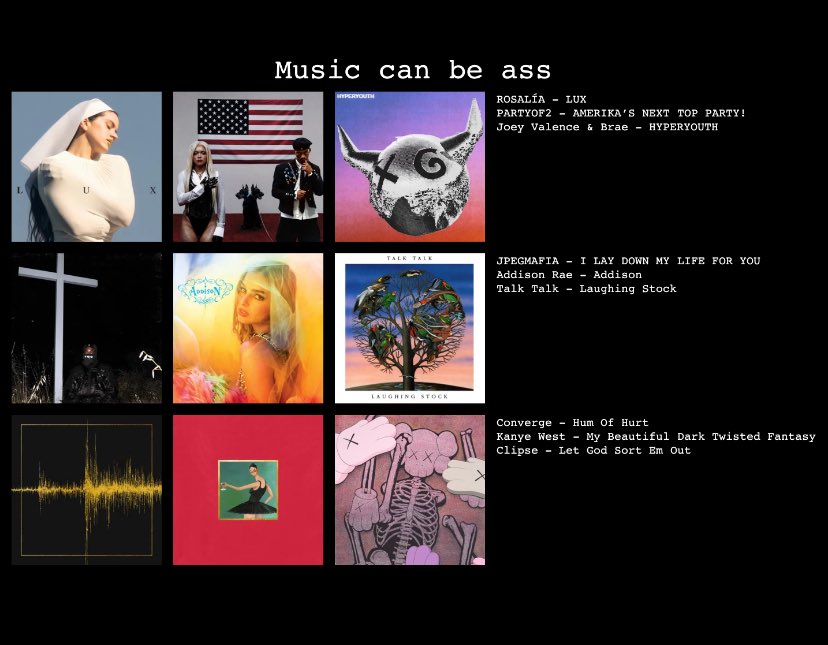 Music can be ass

L U X

HYPERYOUTH

ROSALÍA - LUX
PARTYOF2 - AMERIKA'S NEXT TOP PARTY!
Joey Valence & Brae - HYPERYOUTH

Addison

TALK TALK

LAUGHING STOCK

JPEGMAFIA - I LAY DOWN MY LIFE FOR YOU
Addison Rae - Addison
Talk Talk - Laughing Stock

Converge - Hum Of Hurt
Kanye West - My Beautiful Dark Twisted Fantasy
Clipse - Let God Sort Em Out